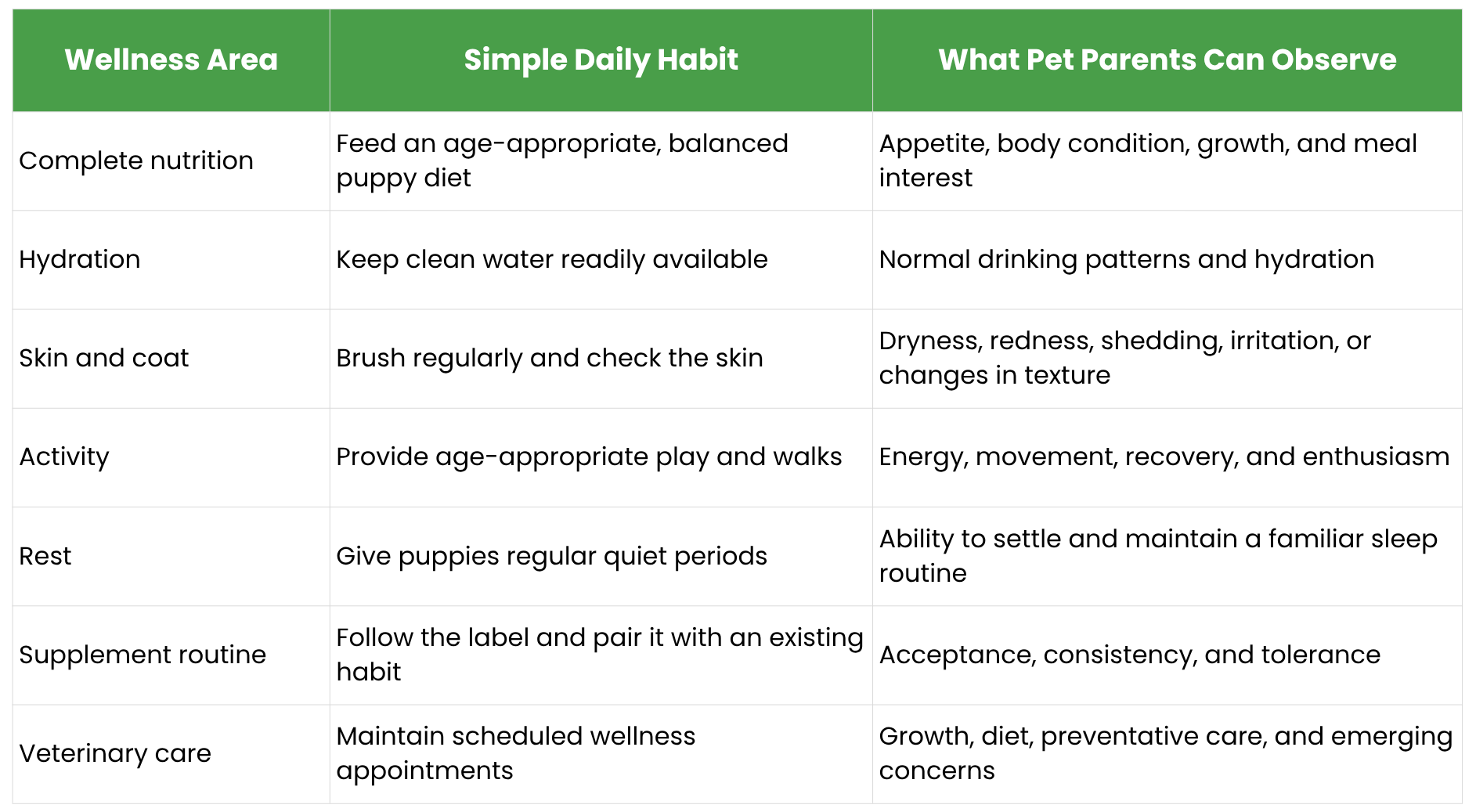 | Wellness Area | Simple Daily Habit | What Pet Parents Can Observe |
|---|---|---|
| Complete nutrition | Feed an age-appropriate, balanced puppy diet | Appetite, body condition, growth, and meal interest |
| Hydration | Keep clean water readily available | Normal drinking patterns and hydration |
| Skin and coat | Brush regularly and check the skin | Dryness, redness, shedding, irritation, or changes in texture |
| Activity | Provide age-appropriate play and walks | Energy, movement, recovery, and enthusiasm |
| Rest | Give puppies regular quiet periods | Ability to settle and maintain a familiar sleep routine |
| Supplement routine | Follow the label and pair it with an existing habit | Acceptance, consistency, and tolerance |
| Veterinary care | Maintain scheduled wellness appointments | Growth, diet, preventative care, and emerging concerns |